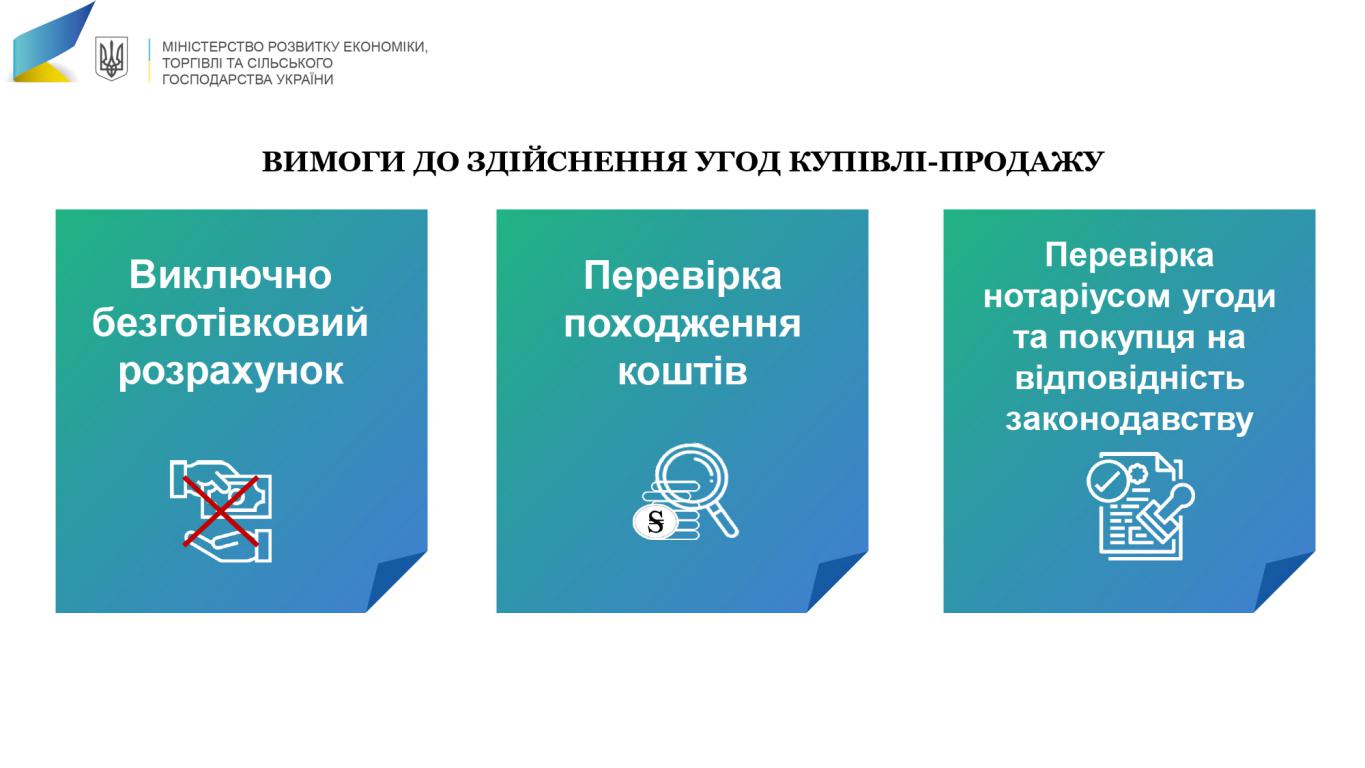 МІНІСТЕРСТВО РОЗВИТКУ ЕКОНОМІКИ, ТОРГІВЛІ ТА СІЛЬСЬКОГО ГОСПОДАРСТВА УКРАЇНИ

ВИМОГИ ДО ЗДІЙСНЕННЯ УГОД КУПІВЛІ-ПРОДАЖУ

Виключно безготівковий розрахунок

Перевірка походження коштів

$

Перевірка нотаріусом угоди та покупця на відповідність законодавству